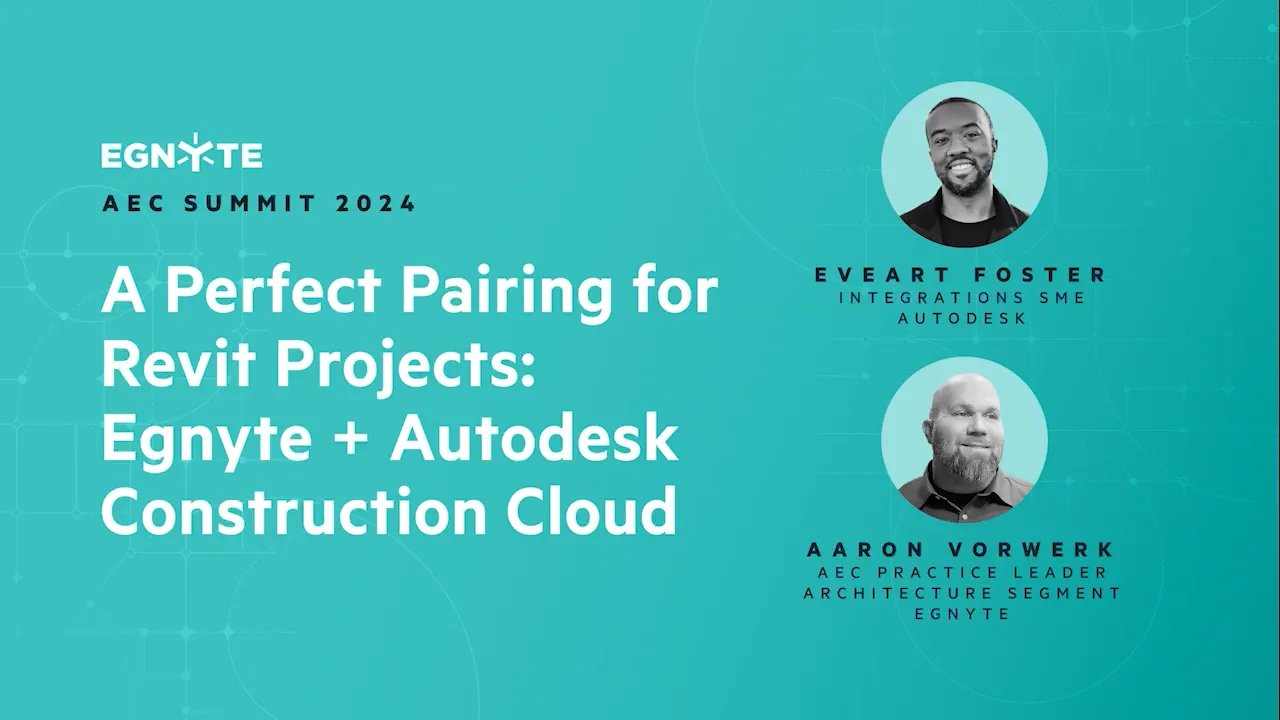 EGNYTE

AEC SUMMIT 2024

A Perfect Pairing for Revit Projects: Egnyte + Autodesk Construction Cloud

EVEART FOSTER
INTEGRATIONS SME
AUTODESK

AARON VORWERK
AEC PRACTICE LEADER
ARCHITECTURE SEGMENT
EGNYTE